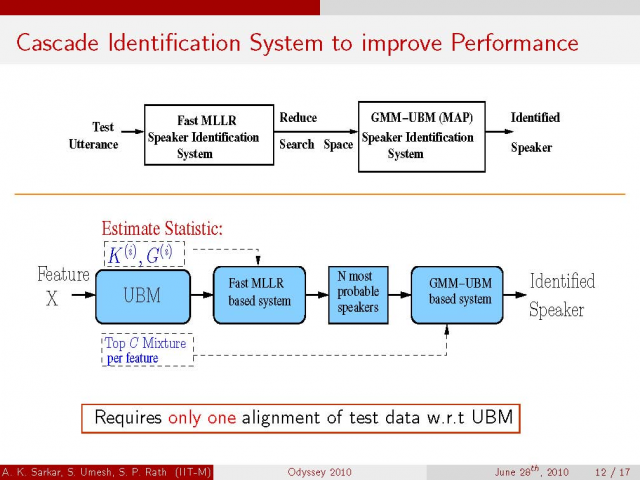 Cascade Identification System to improve Performance

Test Utterance

Fast MLLR Speaker Identification System

Reduce Search Space

GMM–UBM (MAP) Speaker Identification System

Identified Speaker

Estimate Statistic:

$K^{(i)}, G^{(i)}$

Feature X

UBM

Fast MLLR based system

N most probable speakers

GMM–UBM based system

Identified Speaker

Top $C$ Mixture per feature

Requires only one alignment of test data w.r.t UBM

A. K. Sarkar, S. Umesh, S. P. Rath (IIT-M)

Odyssey 2010

June $28^{th}$, 2010

12 / 17